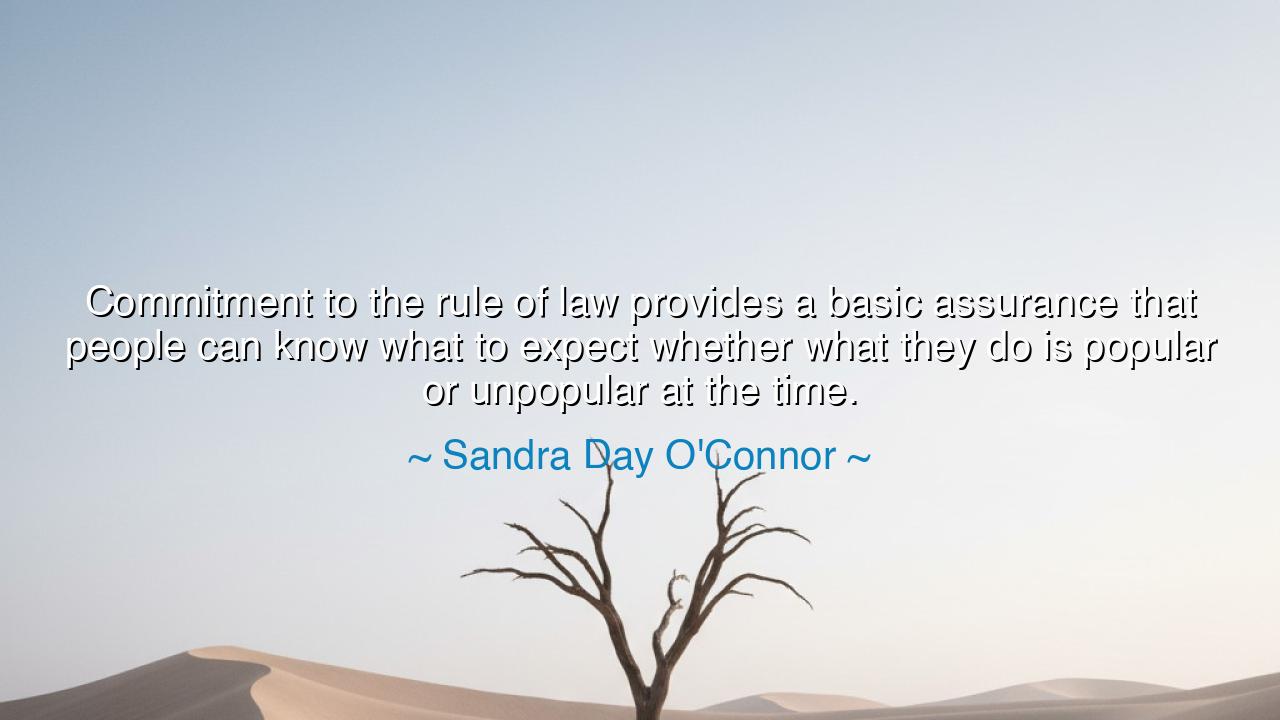 Commitment to the rule of law provides a basic assurance that people can know what to expect whether what they do is popular or unpopular at the time.

~ Sandra Day O'Connor ~